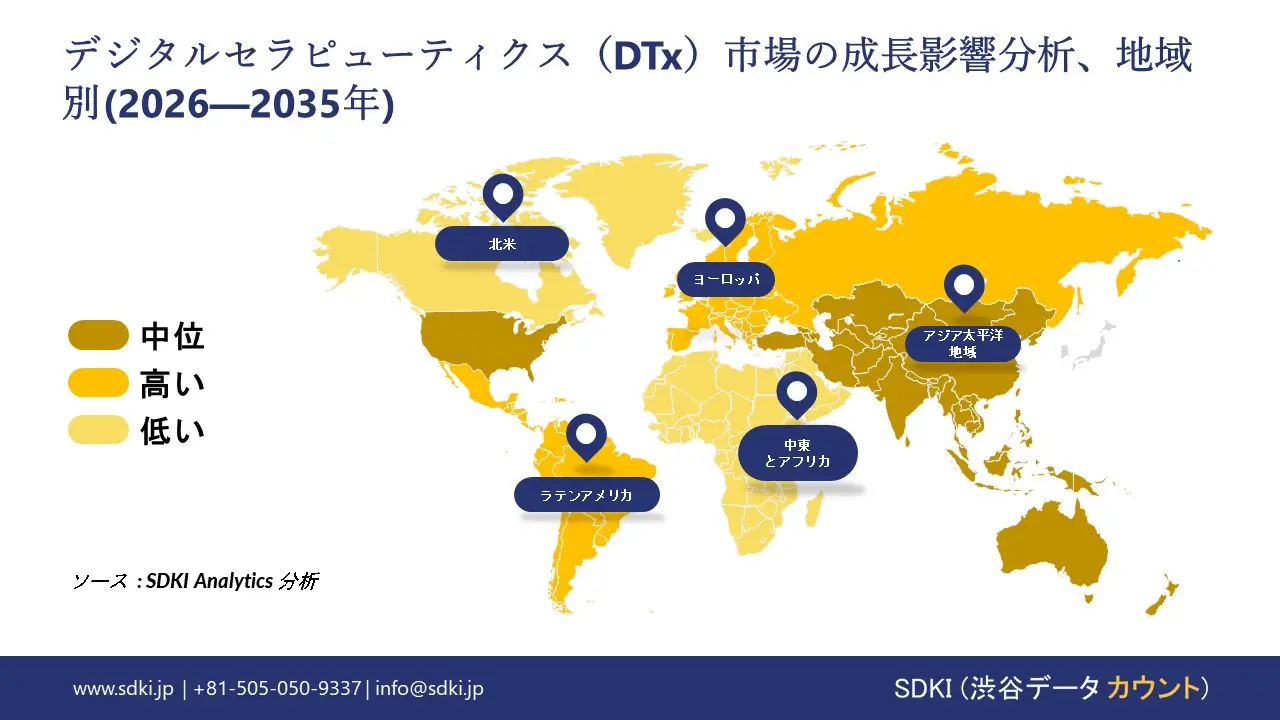 デジタルセラピューティクス（DTx）市場の成長影響分析、地域別(2026—2035年)

北米

ヨーロッパ

アジア太平洋地域

中東とアフリカ

ラテンアメリカ

中位
高い
低い

ソース : SDKI Analytics 分析

www.sdki.jp | +81-505-050-9337 | info@sdki.jp

SDKI（渋谷データ カウント）